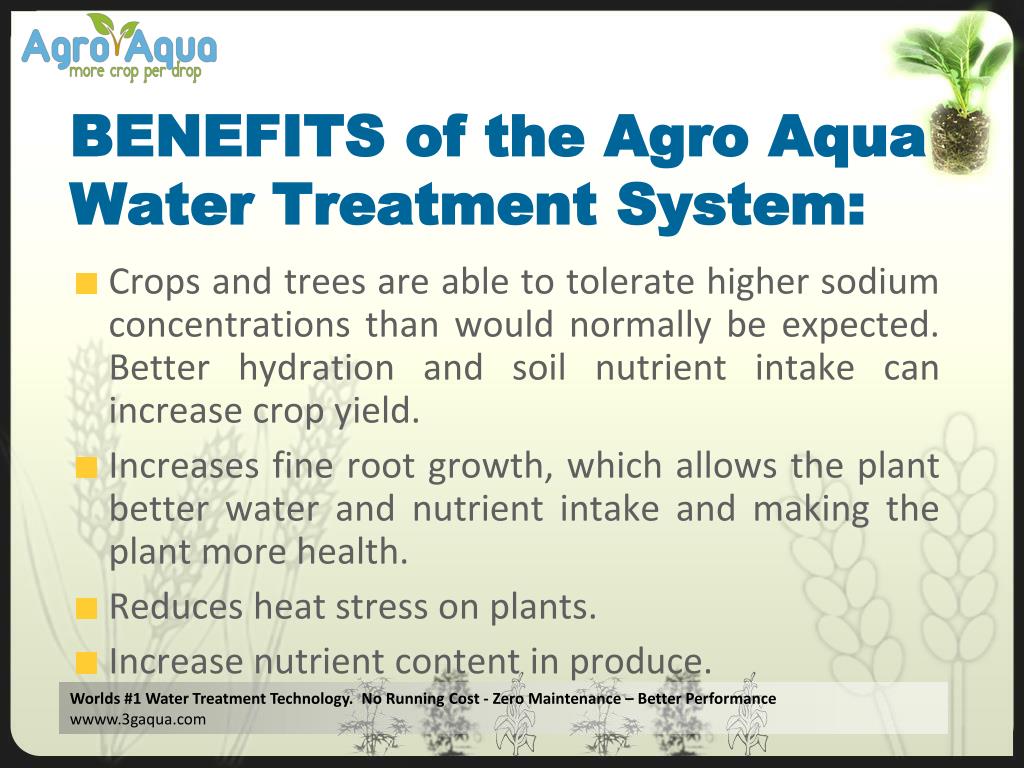 Agro Aqua
more crop per drop

BENEFITS of the Agro Aqua Water Treatment System:

Crops and trees are able to tolerate higher sodium concentrations than would normally be expected. Better hydration and soil nutrient intake can increase crop yield.

Increases fine root growth, which allows the plant better water and nutrient intake and making the plant more health.

Reduces heat stress on plants.

Increase nutrient content in produce.

Worlds #1 Water Treatment Technology. No Running Cost - Zero Maintenance – Better Performance
wwww.3gaqua.com